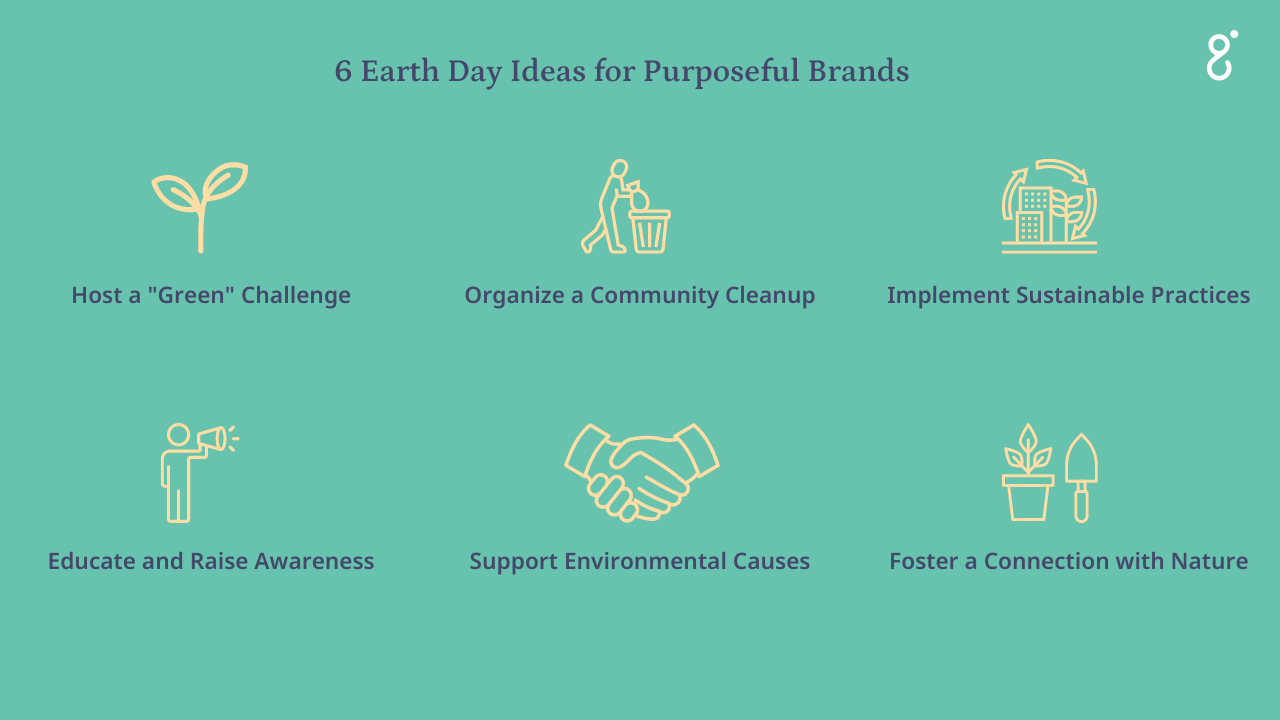 6 Earth Day Ideas for Purposeful Brands

Host a "Green" Challenge

Organize a Community Cleanup

Implement Sustainable Practices

Educate and Raise Awareness

Support Environmental Causes

Foster a Connection with Nature